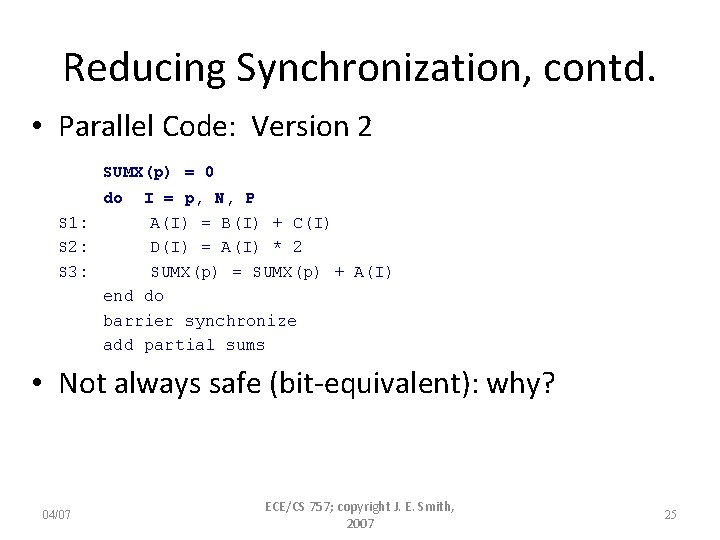 Reducing Synchronization, contd.

• Parallel Code: Version 2

SUMX(p) = 0
do I = p, N, P
S1: A(I) = B(I) + C(I)
S2: D(I) = A(I) * 2
S3: SUMX(p) = SUMX(p) + A(I)
end do
barrier synchronize
add partial sums

• Not always safe (bit-equivalent): why?

04/07

ECE/CS 757; copyright J. E. Smith, 2007

25